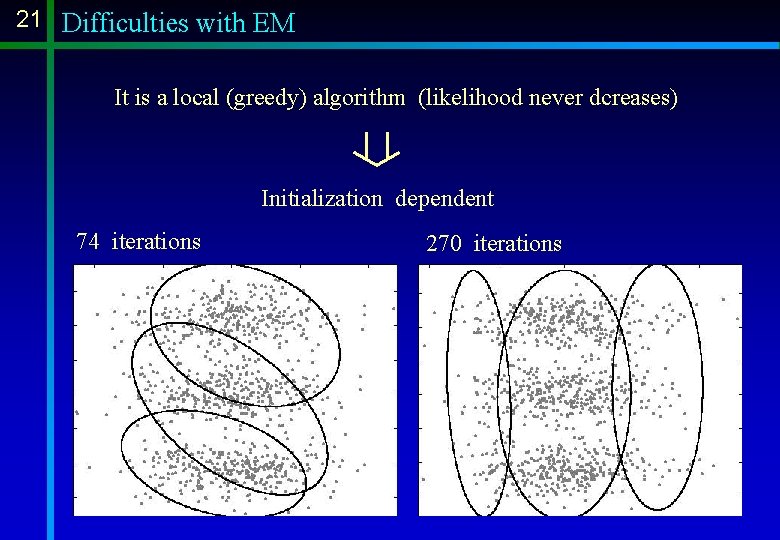 21

Difficulties with EM

It is a local (greedy) algorithm (likelihood never dcreases)

$\Downarrow$

Initialization dependent

74 iterations

270 iterations